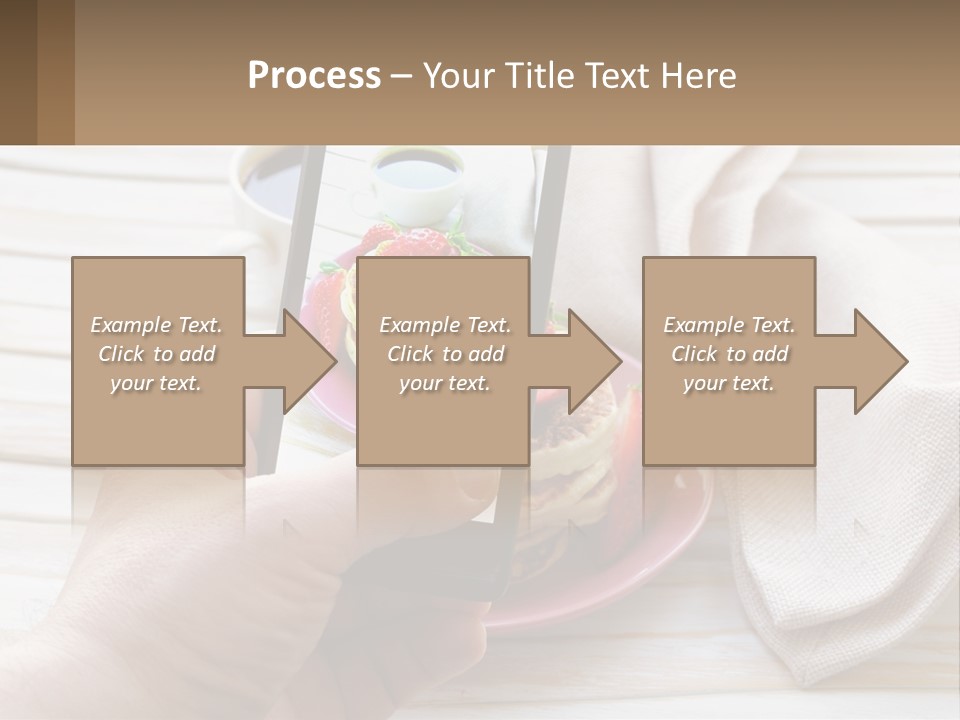 Process – Your Title Text Here

Example Text. Click to add your text.

Example Text. Click to add your text.

Example Text. Click to add your text.